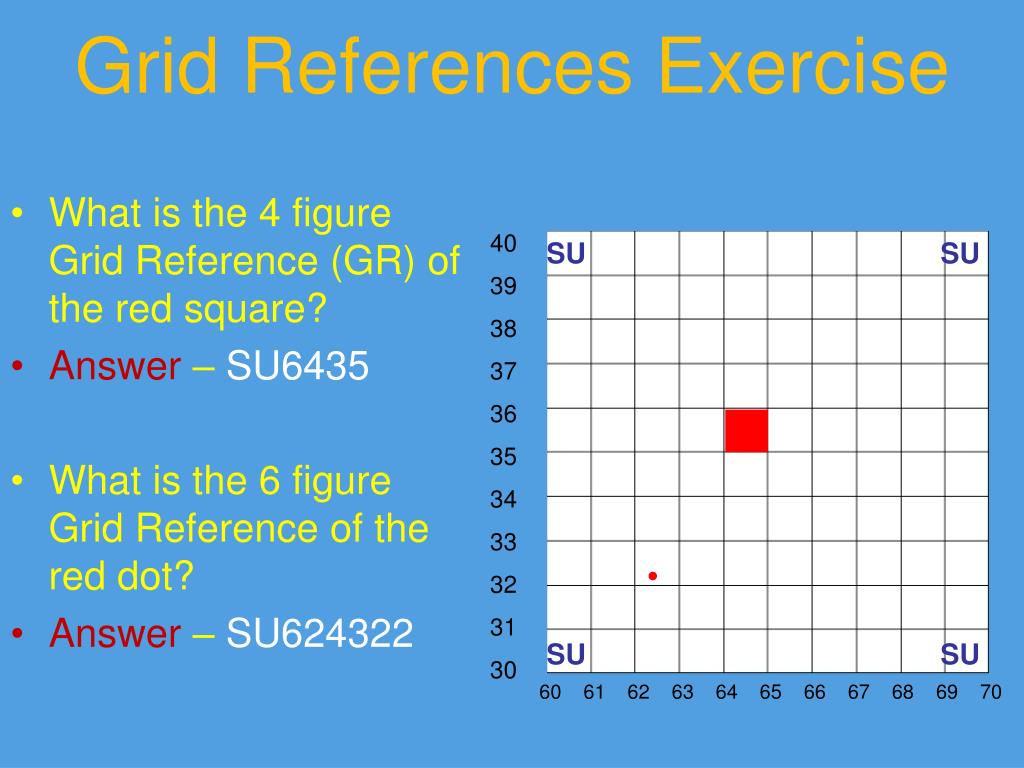 Grid References Exercise

• What is the 4 figure Grid Reference (GR) of the red square?
• Answer – SU6435

• What is the 6 figure Grid Reference of the red dot?
• Answer – SU624322

40
39
38
37
36
35
34
33
32
31
30

SU SU
SU SU

60 61 62 63 64 65 66 67 68 69 70